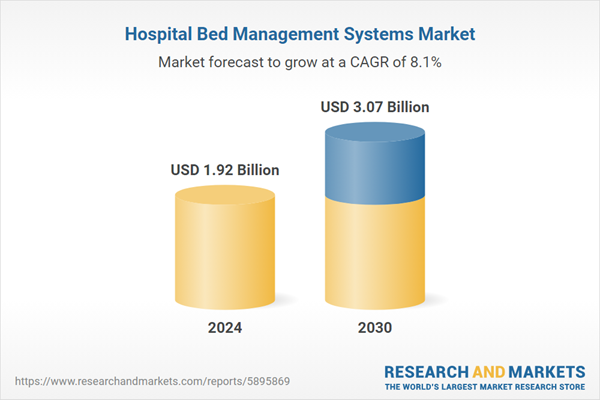 Hospital Bed Management Systems Market

Market forecast to grow at a CAGR of 8.1%

USD 1.92 Billion

USD 3.07 Billion

2024

2030

https://www.researchandmarkets.com/reports/5895869

RESEARCH AND MARKETS
THE WORLD'S LARGEST MARKET RESEARCH STORE